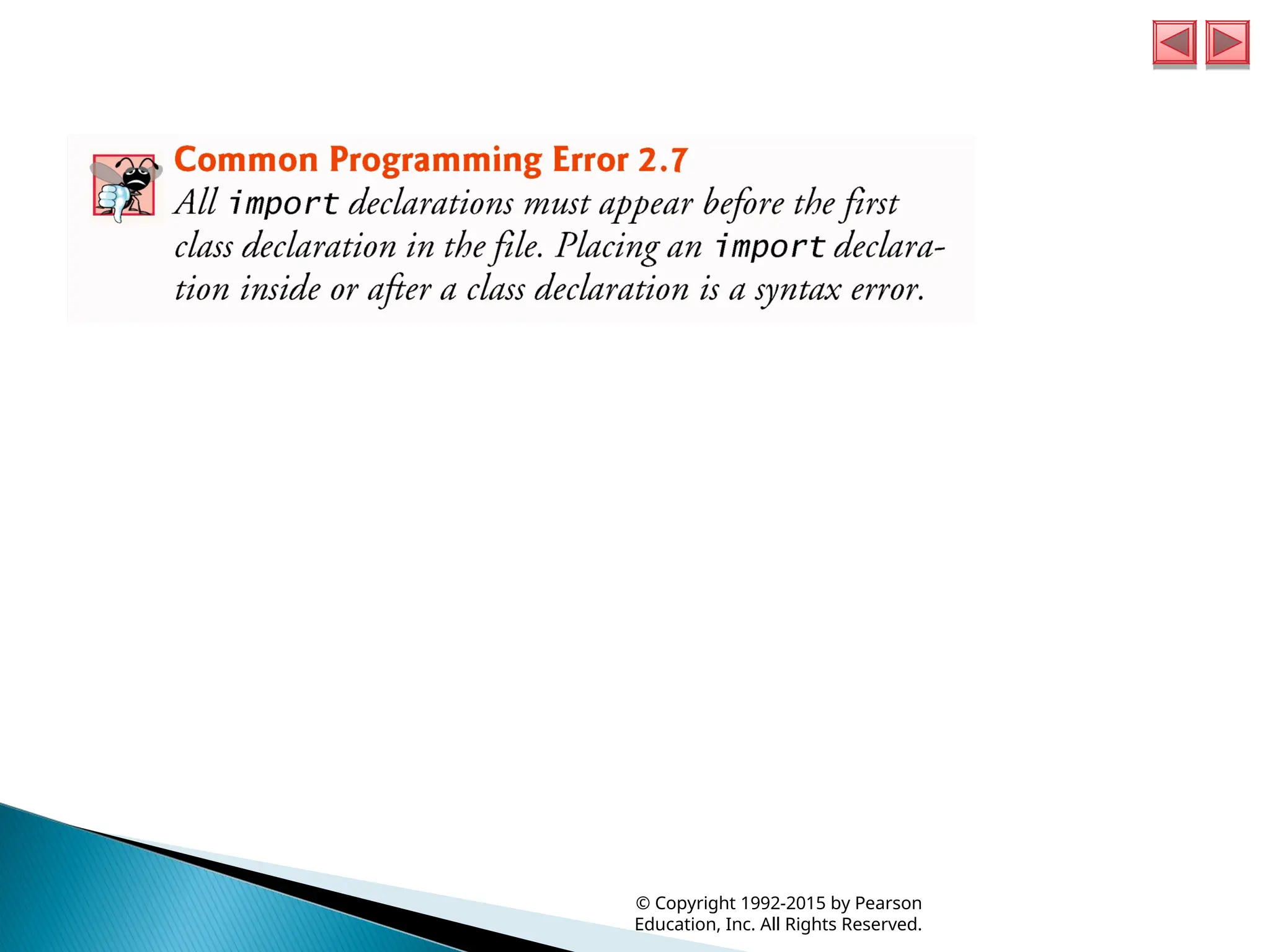 Common Programming Error 2.7

All import declarations must appear before the first class declaration in the file. Placing an import declaration inside or after a class declaration is a syntax error.

© Copyright 1992-2015 by Pearson Education, Inc. All Rights Reserved.